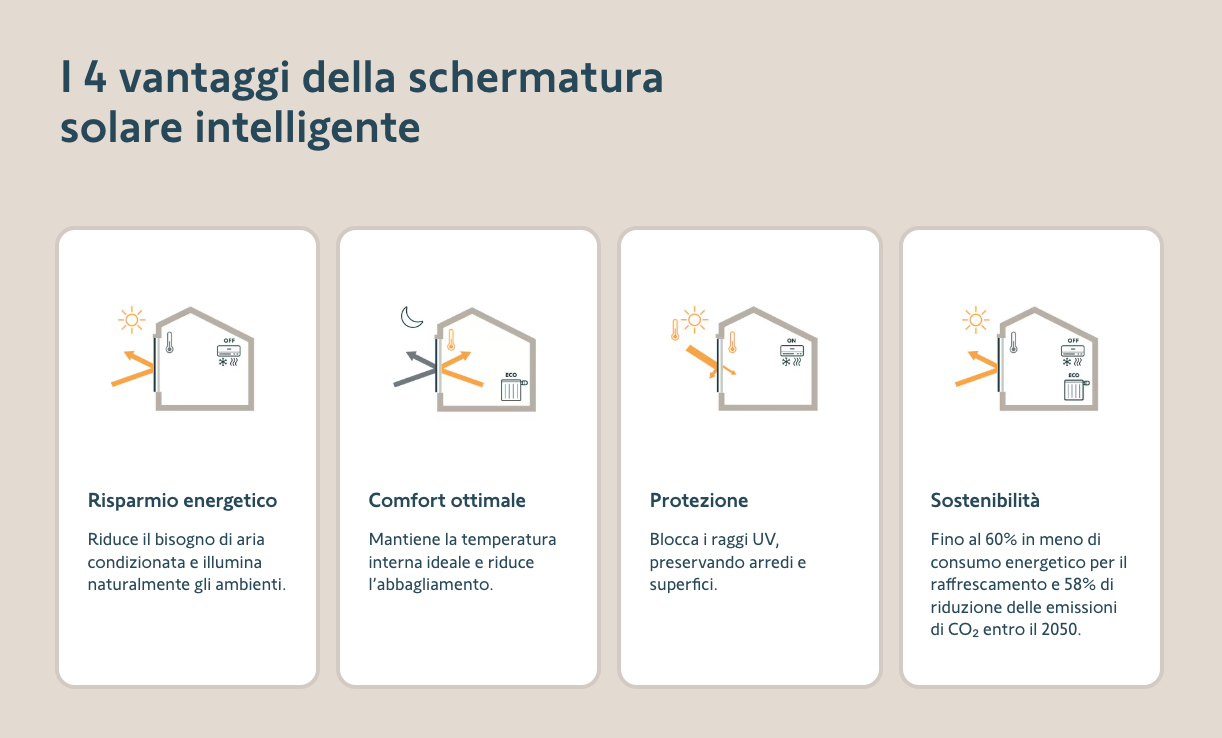 I 4 vantaggi della schermatura solare intelligente

OFF

Risparmio energetico

Riduce il bisogno di aria condizionata e illumina naturalmente gli ambienti.

ECO

Comfort ottimale

Mantiene la temperatura interna ideale e riduce l'abbagliamento.

ON

Protezione

Blocca i raggi UV, preservando arredi e superfici.

OFF

ECO

Sostenibilità

Fino al 60% in meno di consumo energetico per il raffrescamento e 58% di riduzione delle emissioni di $CO_2$ entro il 2050.